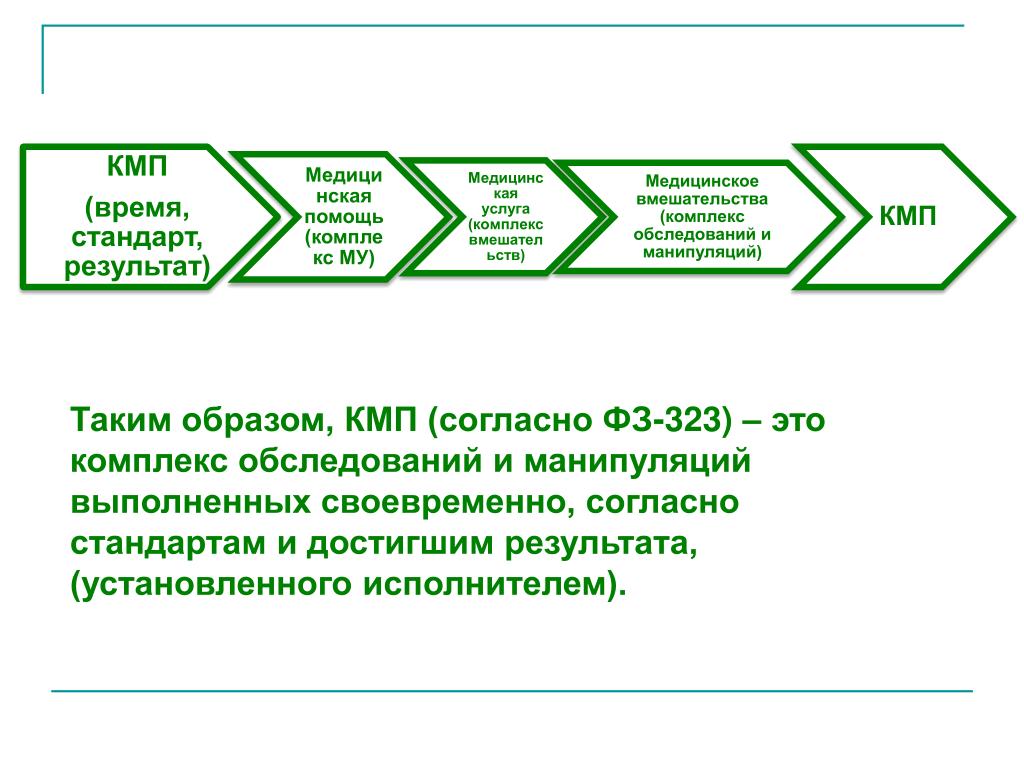 КМП
(время, стандарт, результат)

Медицинская помощь (комплекс МУ)

Медицинская услуга (комплекс вмешательств)

Медицинское вмешательства (комплекс обследований и манипуляций)

КМП

Таким образом, КМП (согласно ФЗ-323) – это комплекс обследований и манипуляций выполненных своевременно, согласно стандартам и достигшим результата, (установленного исполнителем).